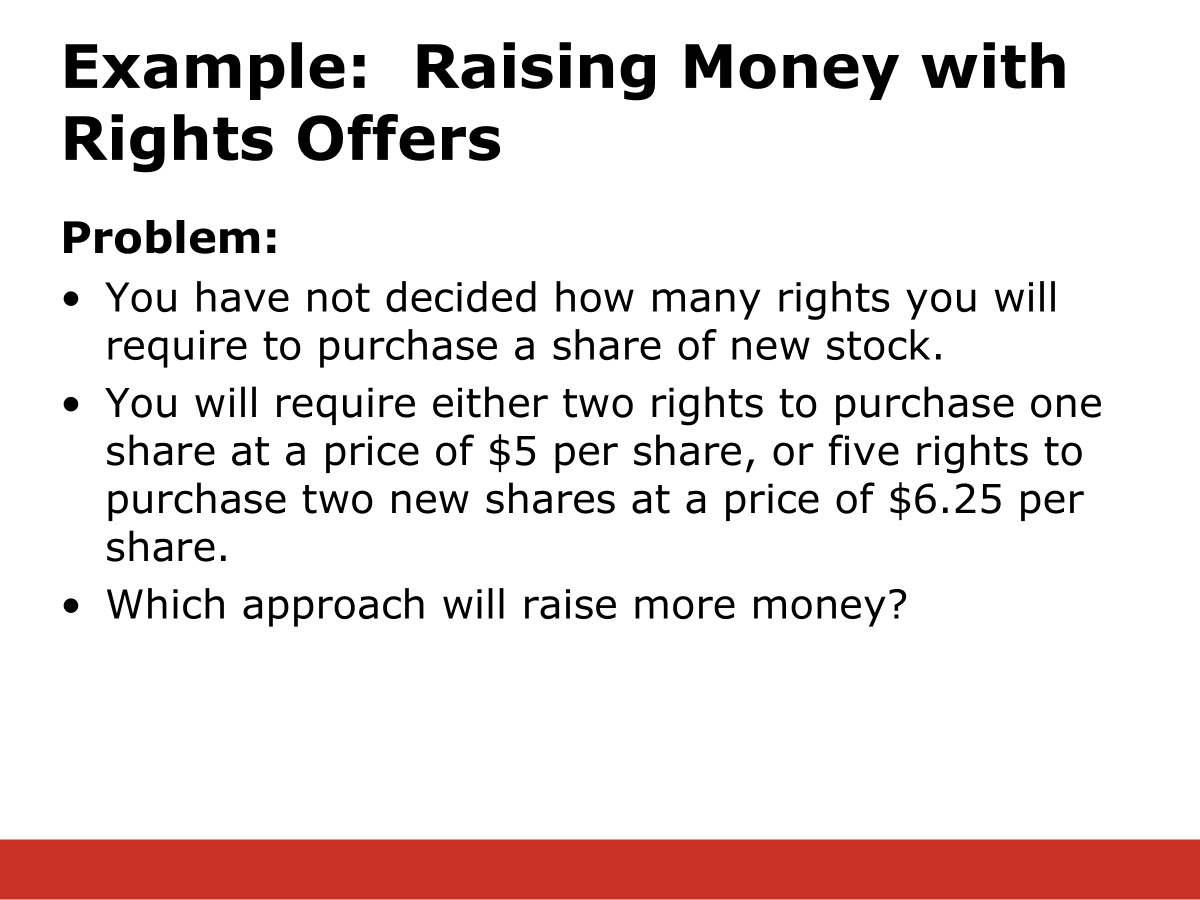 Example: Raising Money with Rights Offers

Problem:

• You have not decided how many rights you will require to purchase a share of new stock.
• You will require either two rights to purchase one share at a price of $5 per share, or five rights to purchase two new shares at a price of $6.25 per share.
• Which approach will raise more money?